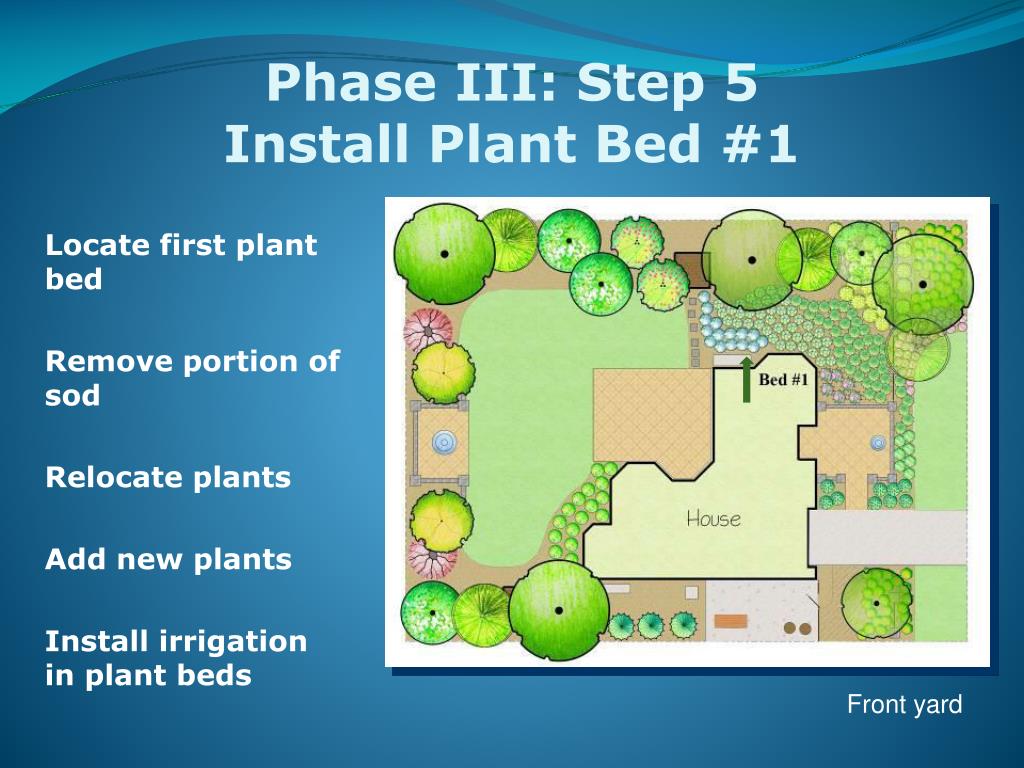 Phase III: Step 5
Install Plant Bed #1

Locate first plant bed

Remove portion of sod

Relocate plants

Add new plants

Install irrigation in plant beds

Bed #1

House

Front yard